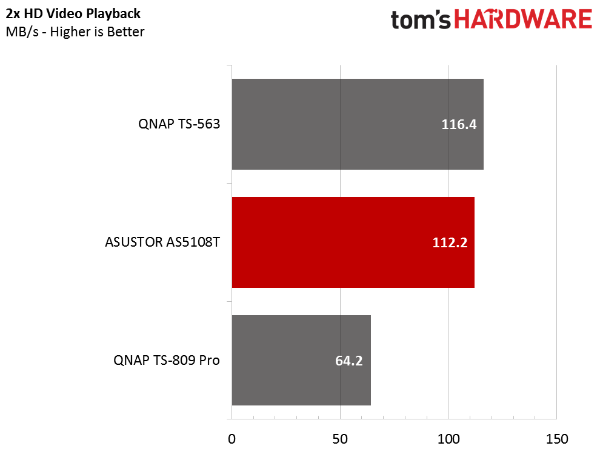 2x HD Video Playback
MB/s - Higher is Better

tom's HARDWARE

QNAP TS-563
116.4

ASUSTOR AS5108T
112.2

QNAP TS-809 Pro
64.2

0
50
100
150